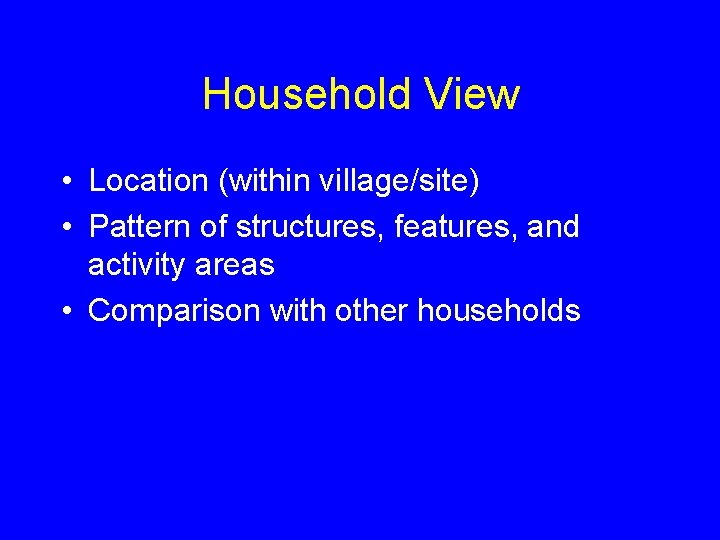 Household View

• Location (within village/site)
• Pattern of structures, features, and activity areas
• Comparison with other households